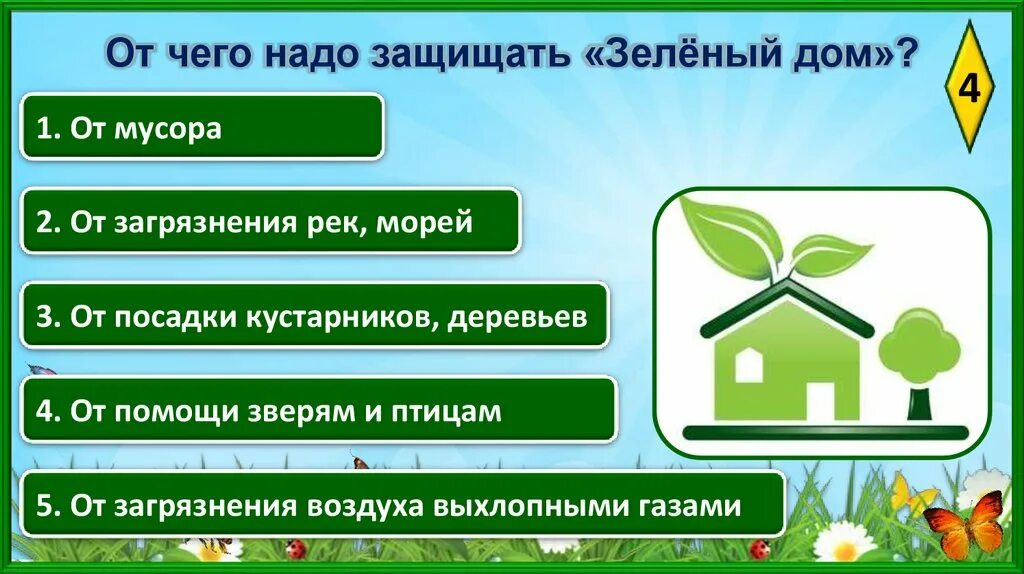 От чего надо защищать «Зелёный дом»?

4

1. От мусора

2. От загрязнения рек, морей

3. От посадки кустарников, деревьев

4. От помощи зверям и птицам

5. От загрязнения воздуха выхлопными газами